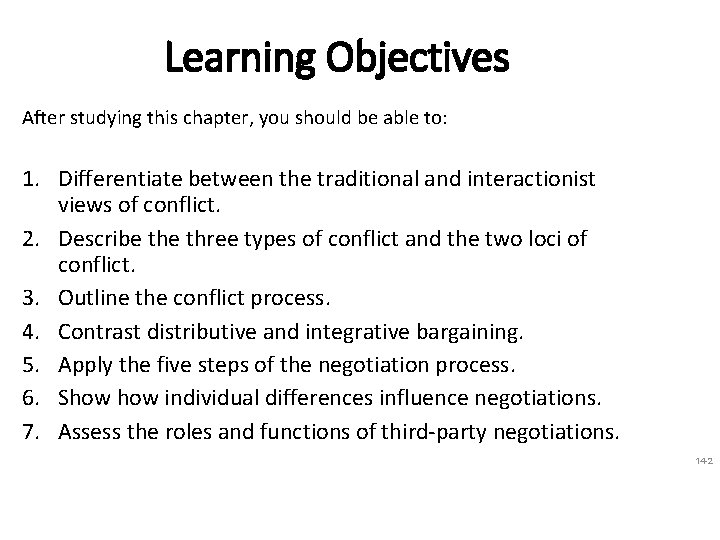 Learning Objectives

After studying this chapter, you should be able to:

1. Differentiate between the traditional and interactionist views of conflict.
2. Describe the three types of conflict and the two loci of conflict.
3. Outline the conflict process.
4. Contrast distributive and integrative bargaining.
5. Apply the five steps of the negotiation process.
6. Show how individual differences influence negotiations.
7. Assess the roles and functions of third-party negotiations.

14-2